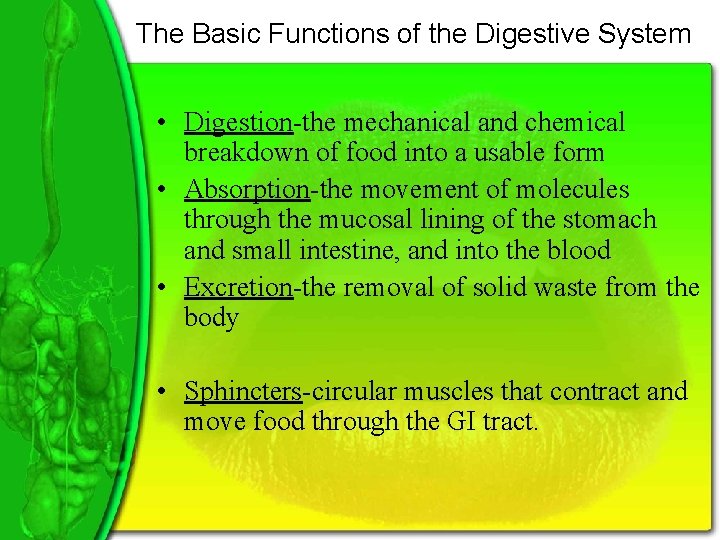 The Basic Functions of the Digestive System

• Digestion-the mechanical and chemical breakdown of food into a usable form

• Absorption-the movement of molecules through the mucosal lining of the stomach and small intestine, and into the blood

• Excretion-the removal of solid waste from the body

• Sphincters-circular muscles that contract and move food through the GI tract.